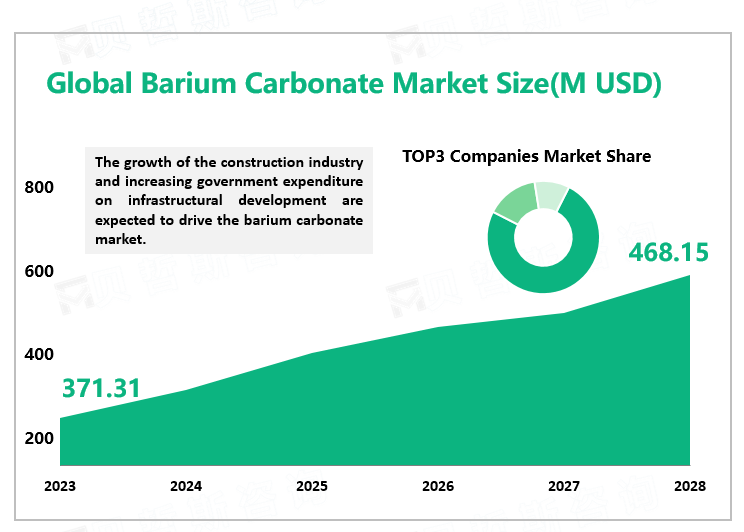 Global Barium Carbonate Market Size(M USD)

The growth of the construction industry and increasing government expenditure on infrastructural development are expected to drive the barium carbonate market.

TOP3 Companies Market Share

800
600
400
200

371.31
468.15

2023
2024
2025
2026
2027
2028